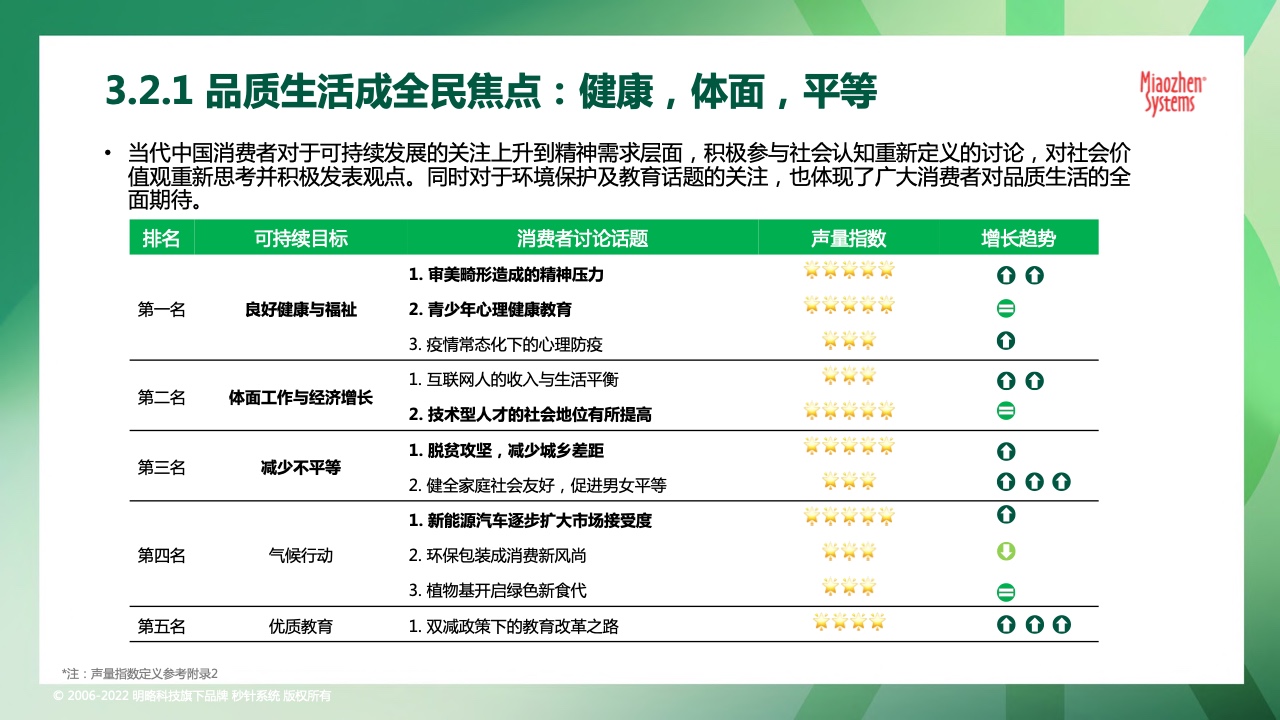 3.2.1 品质生活成全民焦点：健康，体面，平等

Miaozhen Systems

• 当代中国消费者对于可持续发展的关注上升到精神需求层面，积极参与社会认知重新定义的讨论，对社会价值观重新思考并积极发表观点。同时对于环境保护及教育话题的关注，也体现了广大消费者对品质生活的全面期待。

| 排名 | 可持续目标 | 消费者讨论话题 | 声量指数 | 增长趋势 |
|---|---|---|---|---|
| 第一名 | 良好健康与福祉 | 1. 审美畸形造成的精神压力 | | |
| | | 2. 青少年心理健康教育 | | |
| | | 3. 疫情常态化下的心理防疫 | | |
| 第二名 | 体面工作与经济增长 | 1. 互联网人的收入与生活平衡 | | |
| | | 2. 技术型人才的社会地位有所提高 | | |
| 第三名 | 减少不平等 | 1. 脱贫攻坚，减少城乡差距 | | |
| | | 2. 健全家庭社会友好，促进男女平等 | | |
| 第四名 | 气候行动 | 1. 新能源汽车逐步扩大市场接受度 | | |
| | | 2. 环保包装成消费新风尚 | | |
| | | 3. 植物基开启绿色新食代 | | |
| 第五名 | 优质教育 | 1. 双减政策下的教育改革之路 | | |

*注：声量指数定义参考附录2

© 2006-2022 明略科技旗下品牌 秒针系统 版权所有